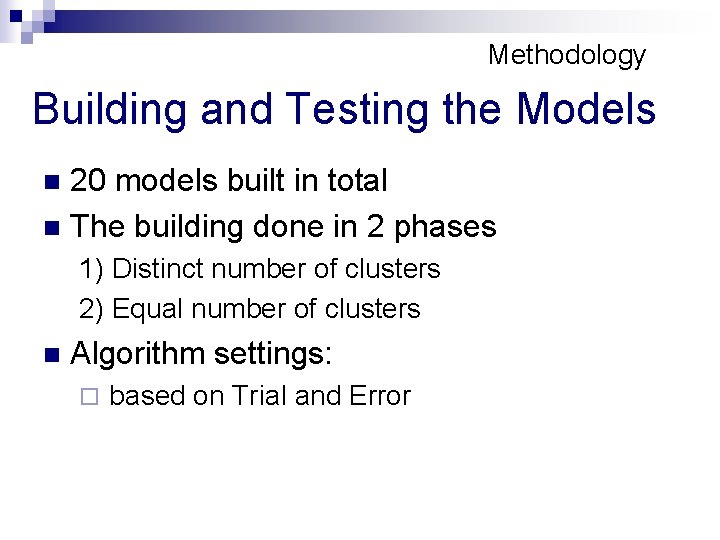 Methodology

Building and Testing the Models

20 models built in total

The building done in 2 phases

1) Distinct number of clusters

2) Equal number of clusters

Algorithm settings:

based on Trial and Error